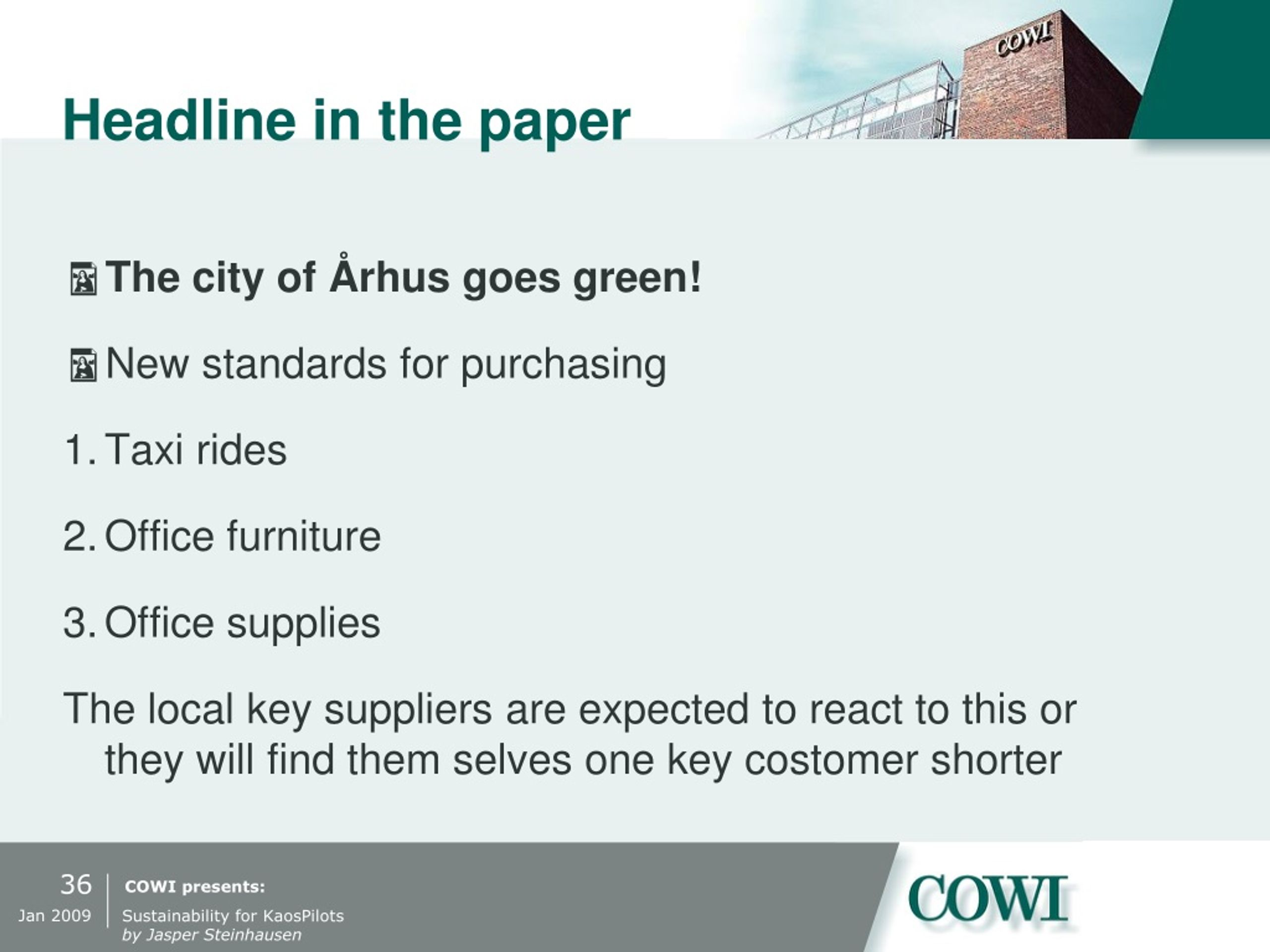 COWI

Headline in the paper

The city of Århus goes green!

New standards for purchasing

1. Taxi rides

2. Office furniture

3. Office supplies

The local key suppliers are expected to react to this or they will find them selves one key costomer shorter

36
Jan 2009

COWI presents:
Sustainability for KaosPilots
by Jasper Steinhausen

COWI